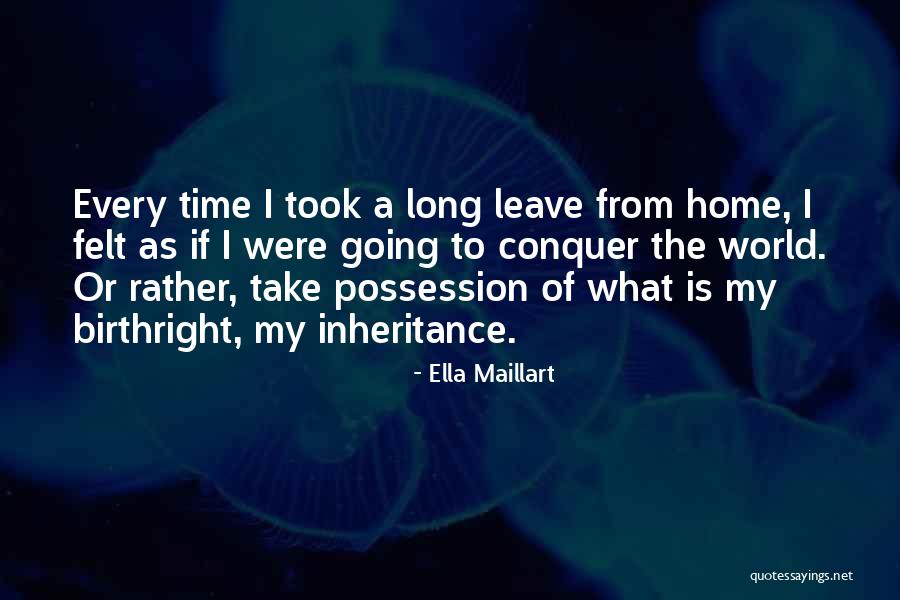 Every time I took a long leave from home, I felt as if I were going to conquer the world. Or rather, take possession of what is my birthright, my inheritance.

- Ella Maillart

quotessayings.net